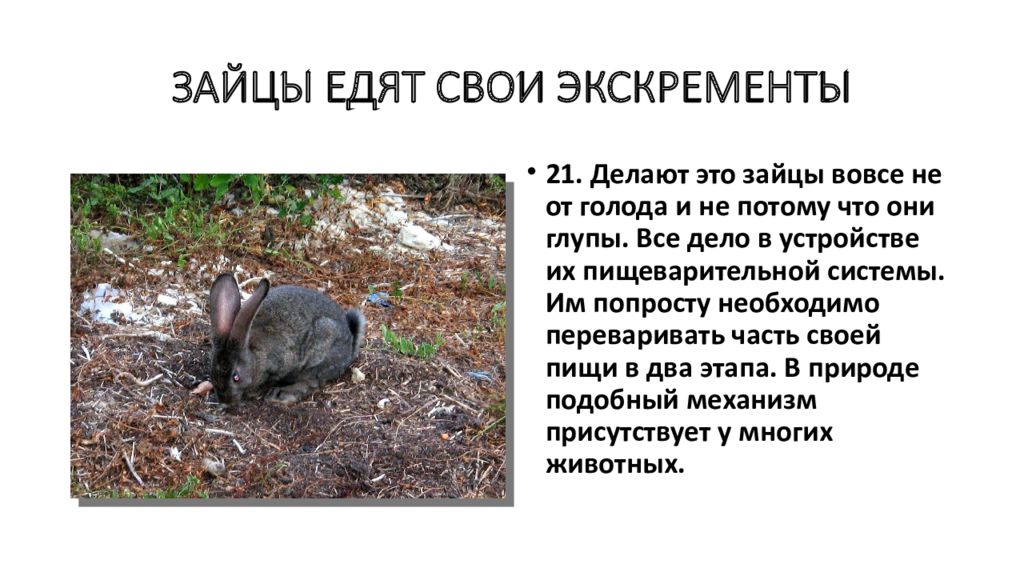 ЗАЙЦЫ ЕДЯТ СВОИ ЭКСКРЕМЕНТЫ

• 21. Делают это зайцы вовсе не от голода и не потому что они глупы. Все дело в устройстве их пищеварительной системы. Им попросту необходимо переваривать часть своей пищи в два этапа. В природе подобный механизм присутствует у многих животных.